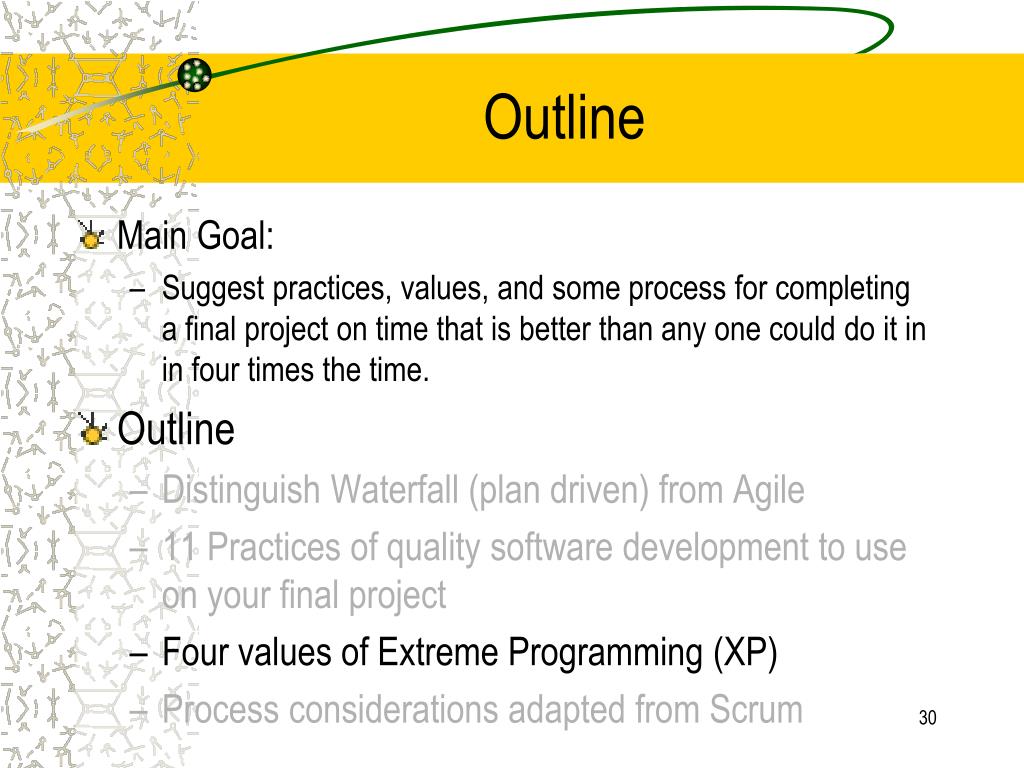 Outline

Main Goal:

– Suggest practices, values, and some process for completing a final project on time that is better than any one could do it in in four times the time.

Outline

– Distinguish Waterfall (plan driven) from Agile

– 11 Practices of quality software development to use on your final project

– Four values of Extreme Programming (XP)

– Process considerations adapted from Scrum

30